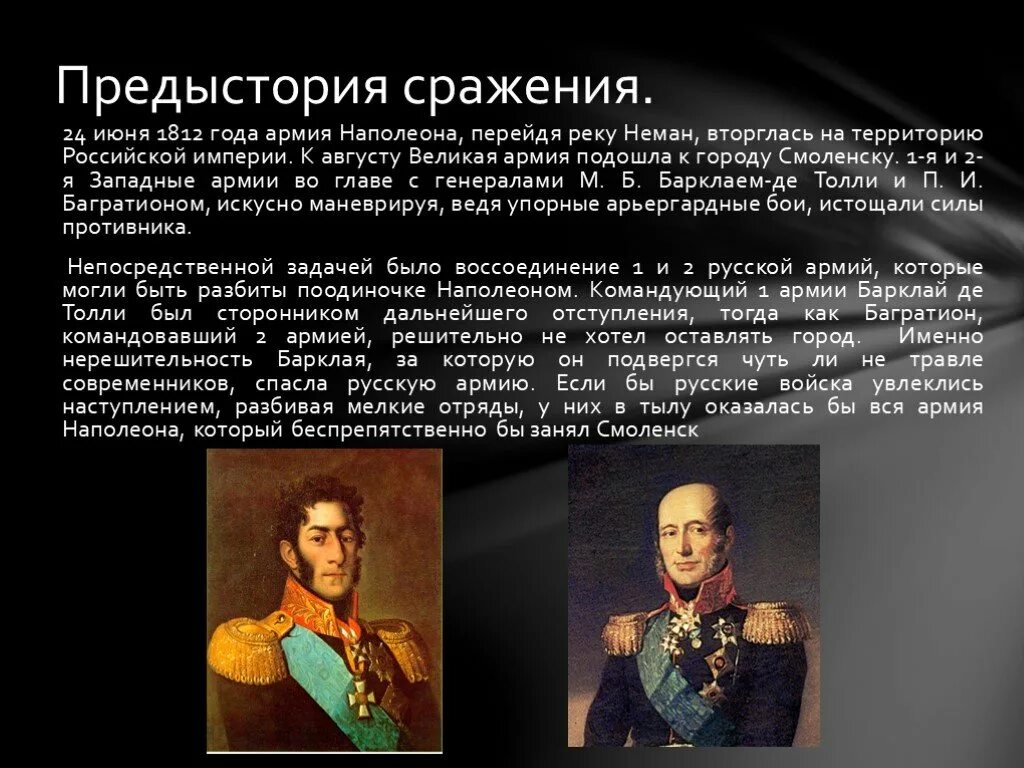 Предыстория сражения.

24 июня 1812 года армия Наполеона, перейдя реку Неман, вторглась на территорию Российской империи. К августу Великая армия подошла к городу Смоленску. 1-я и 2-я Западные армии во главе с генералами М. Б. Барклаем-де Толли и П. И. Багратионом, искусно маневрируя, ведя упорные арьергардные бои, истощали силы противника.

Непосредственной задачей было воссоединение 1 и 2 русской армий, которые могли быть разбиты поодиночке Наполеоном. Командующий 1 армии Барклай де Толли был сторонником дальнейшего отступления, тогда как Багратион, командовавший 2 армией, решительно не хотел оставлять город. Именно нерешительность Барклая, за которую он подвергся чуть ли не травле современников, спасла русскую армию. Если бы русские войска увлеклись наступлением, разбивая мелкие отряды, у них в тылу оказалась бы вся армия Наполеона, который беспрепятственно бы занял Смоленск